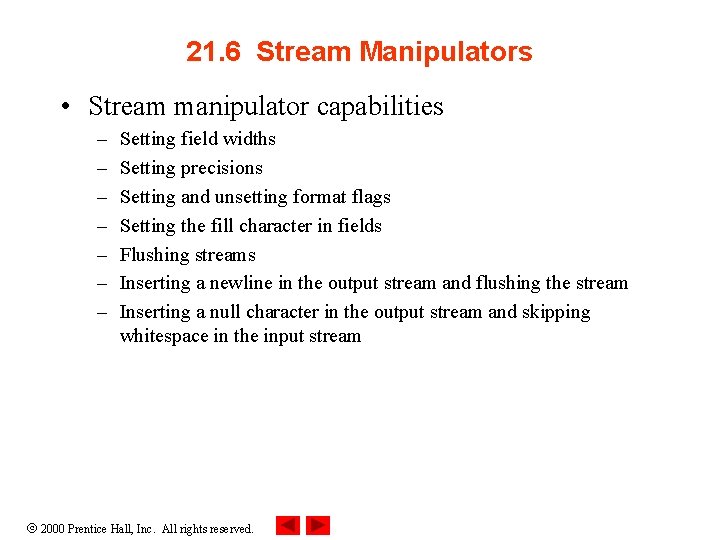 21.6 Stream Manipulators

• Stream manipulator capabilities
– Setting field widths
– Setting precisions
– Setting and unsetting format flags
– Setting the fill character in fields
– Flushing streams
– Inserting a newline in the output stream and flushing the stream
– Inserting a null character in the output stream and skipping whitespace in the input stream

© 2000 Prentice Hall, Inc. All rights reserved.